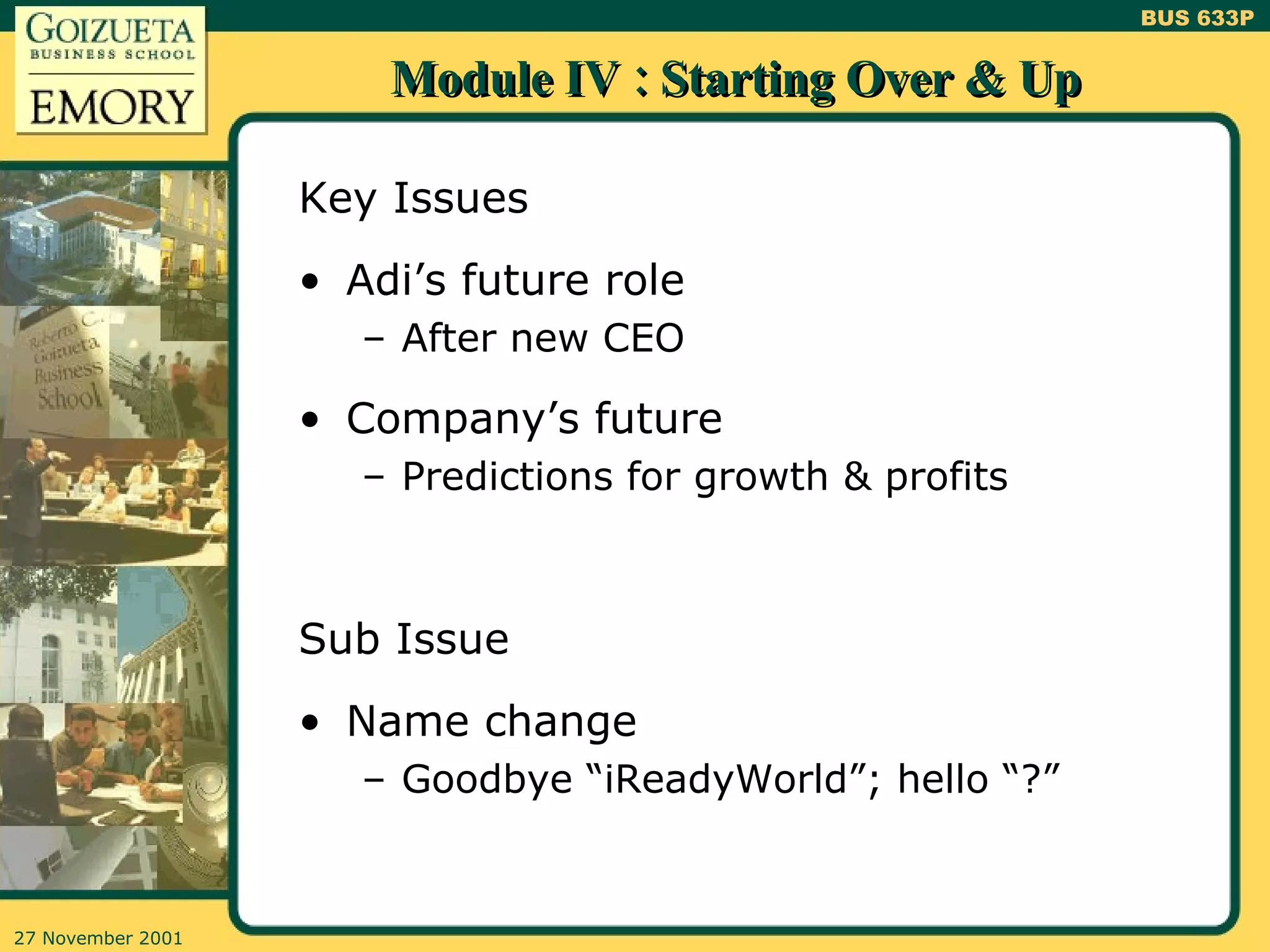 GOIZUETA
BUSINESS SCHOOL
EMORY

BUS 633P

Module IV : Starting Over & Up

Roberto C. Goizueta Business School

Key Issues

• Adi’s future role
 – After new CEO

• Company’s future
 – Predictions for growth & profits

Sub Issue

• Name change
 – Goodbye “iReadyWorld”; hello “?”

27 November 2001